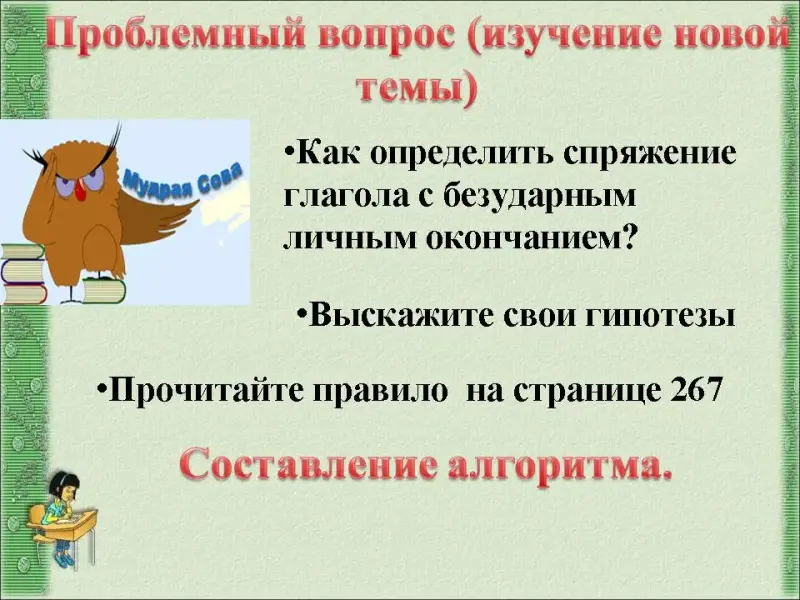 Проблемный вопрос (изучение новой темы)

Мудрая Сова

•Как определить спряжение глагола с безударным личным окончанием?

•Выскажите свои гипотезы

•Прочитайте правило на странице 267

Составление алгоритма.